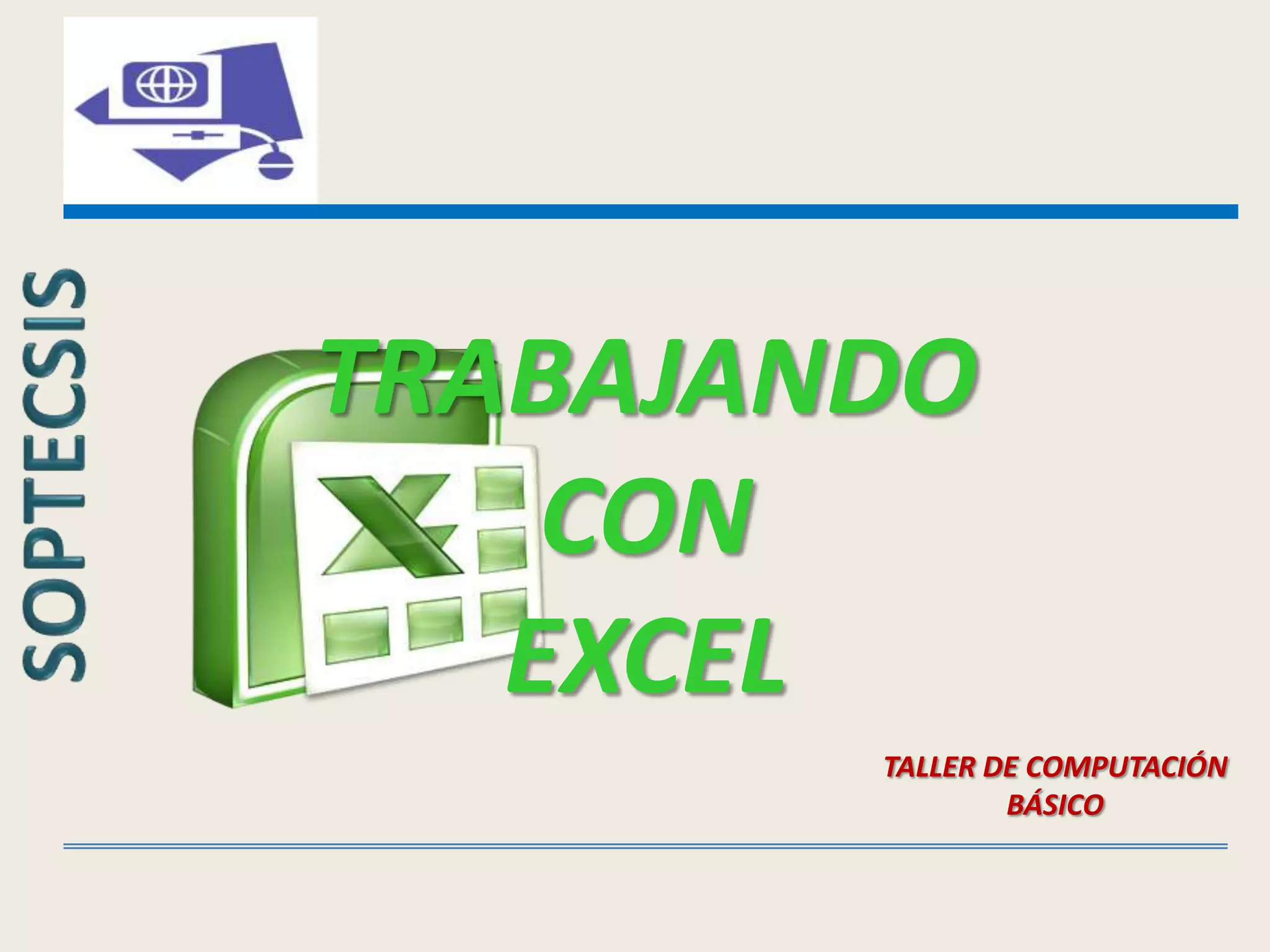 SOPTECSIS

TRABAJANDO
CON
EXCEL

TALLER DE COMPUTACIÓN
BÁSICO